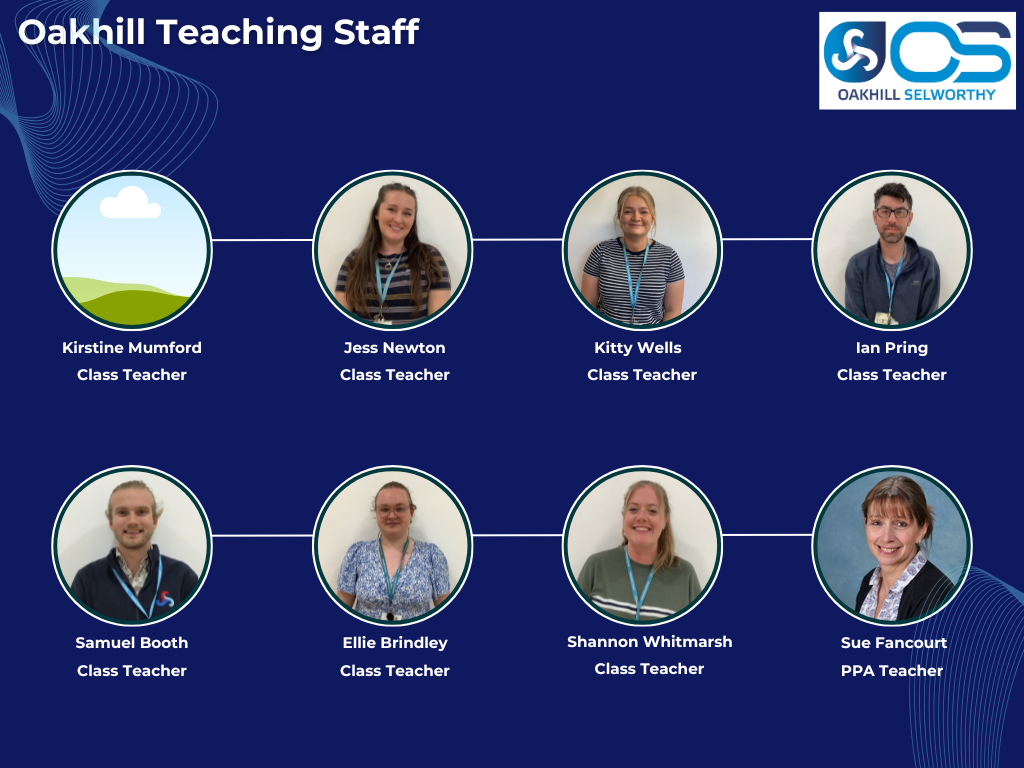 Oakhill Teaching Staff

OS
OAKHILL SELWORTHY

Kirstine Mumford
Class Teacher

Jess Newton
Class Teacher

Kitty Wells
Class Teacher

Ian Pring
Class Teacher

Samuel Booth
Class Teacher

Ellie Brindley
Class Teacher

Shannon Whitmarsh
Class Teacher

Sue Fancourt
PPA Teacher